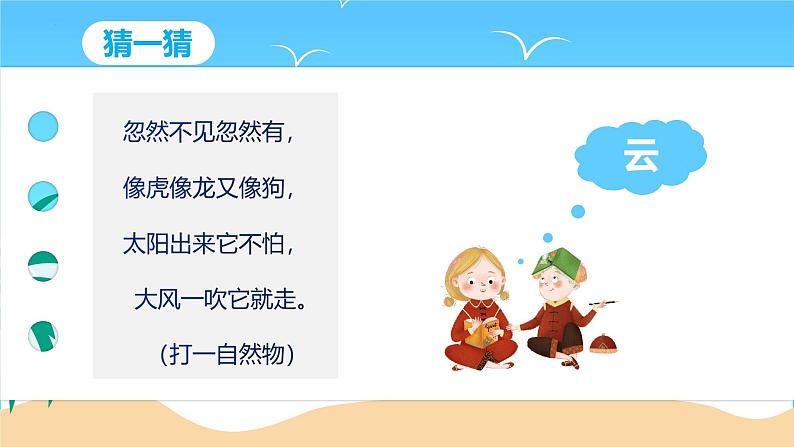 猜一猜

忽然不见忽然有，
像虎像龙又像狗，
太阳出来它不怕，
大风一吹它就走。
（打一自然物）

云